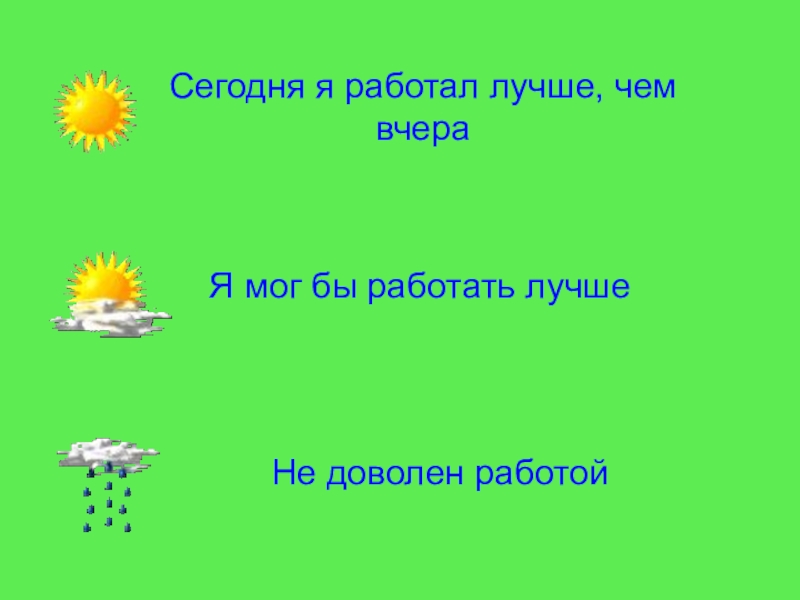 Сегодня я работал лучше, чем вчера

Я мог бы работать лучше

Не доволен работой